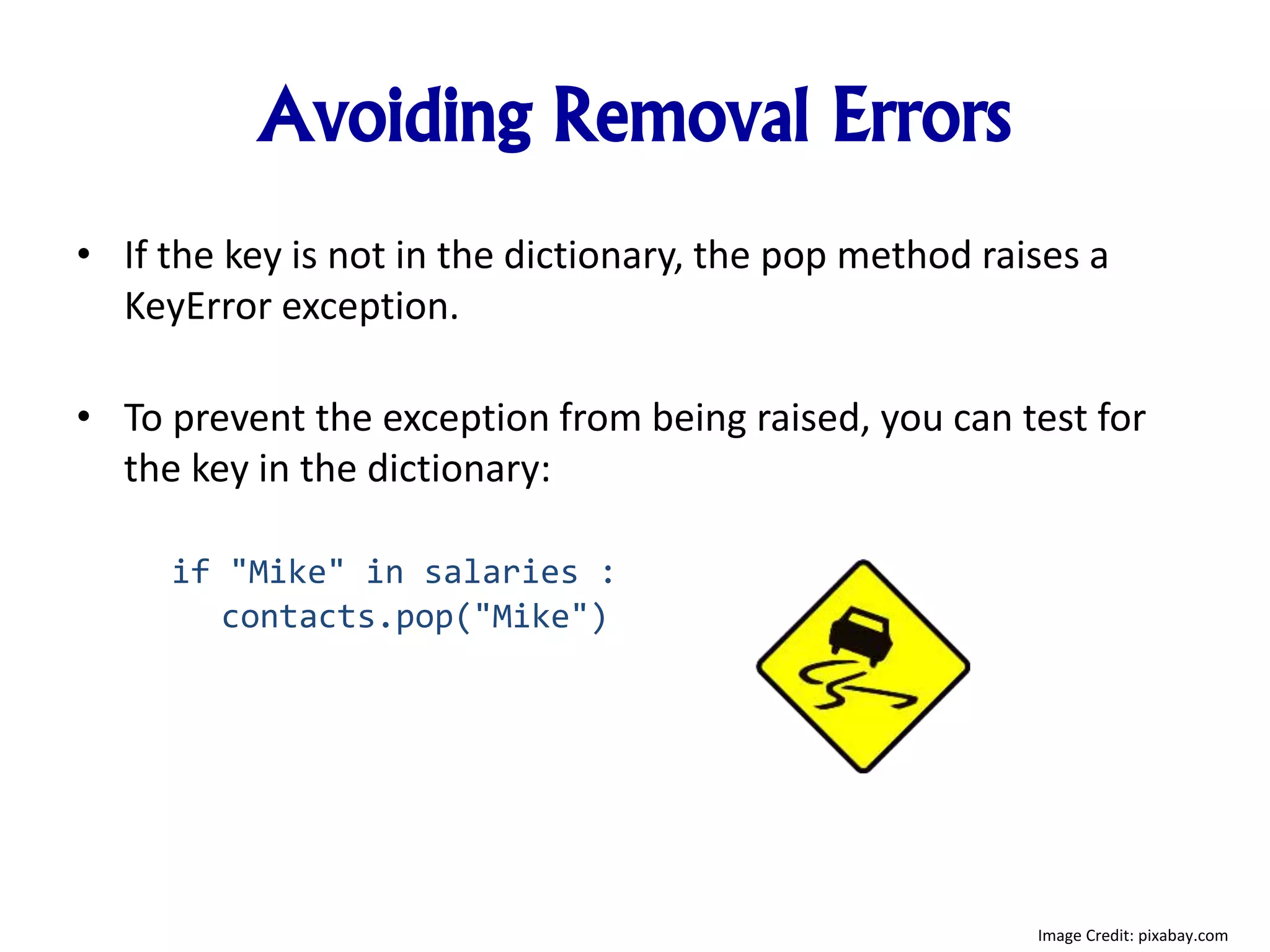 Avoiding Removal Errors

• If the key is not in the dictionary, the pop method raises a KeyError exception.

• To prevent the exception from being raised, you can test for the key in the dictionary:

if "Mike" in salaries :
   contacts.pop("Mike")

Image Credit: pixabay.com